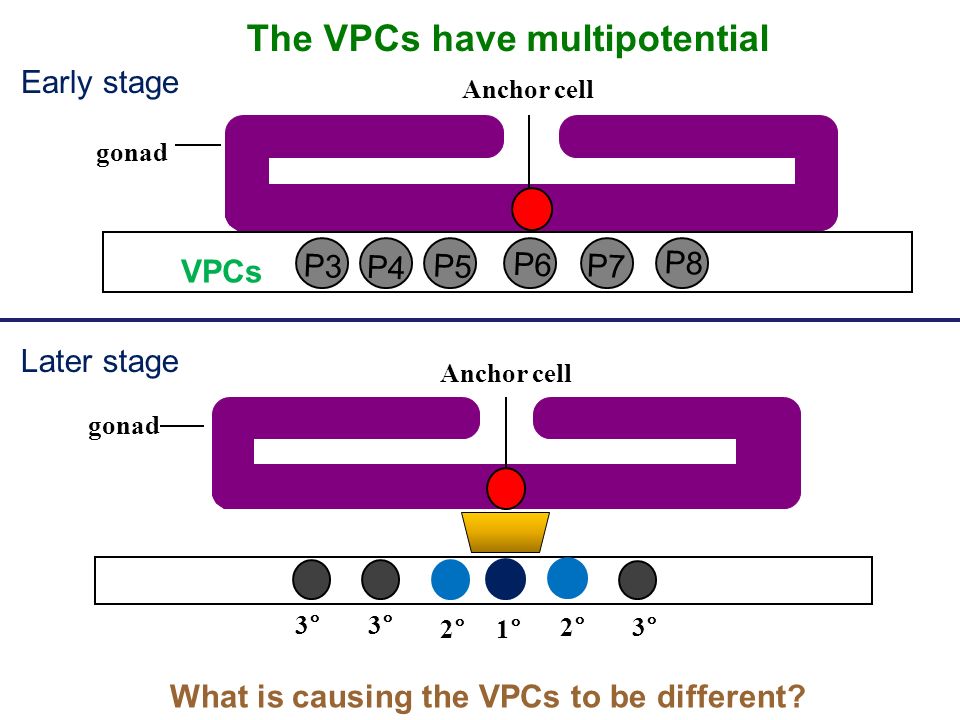 The VPCs have multipotential

Early stage

Anchor cell

gonad

VPCs P3 P4 P5 P6 P7 P8

Later stage

Anchor cell

gonad

3° 3° 2° 1° 2° 3°

What is causing the VPCs to be different?